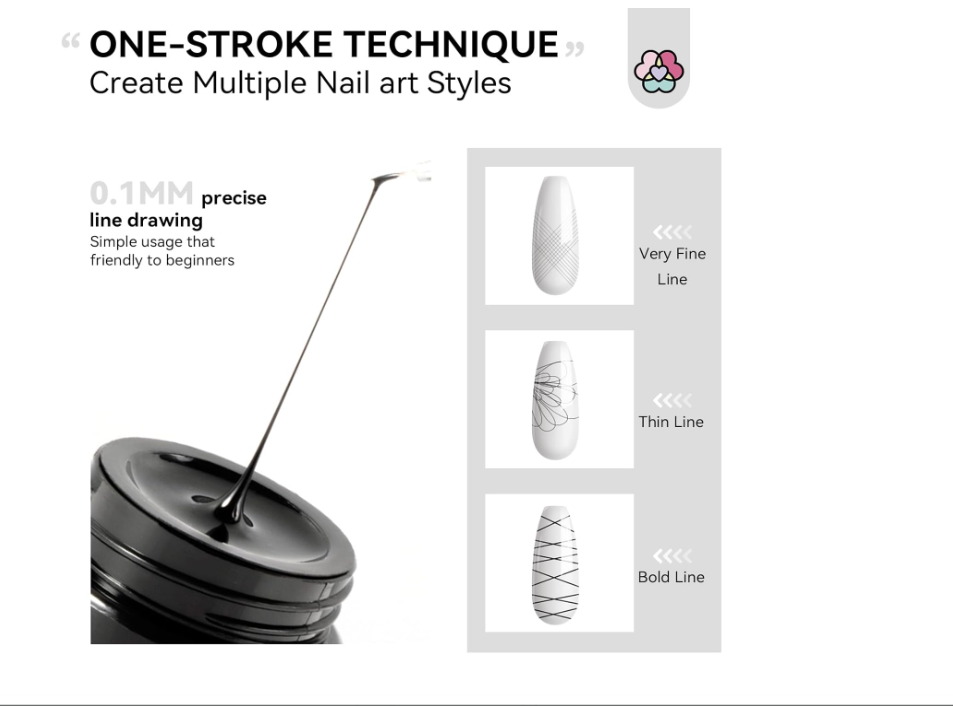 “ ONE-STROKE TECHNIQUE ”
Create Multiple Nail art Styles

0.1MM precise line drawing
Simple usage that friendly to beginners

Very Fine Line

Thin Line

Bold Line